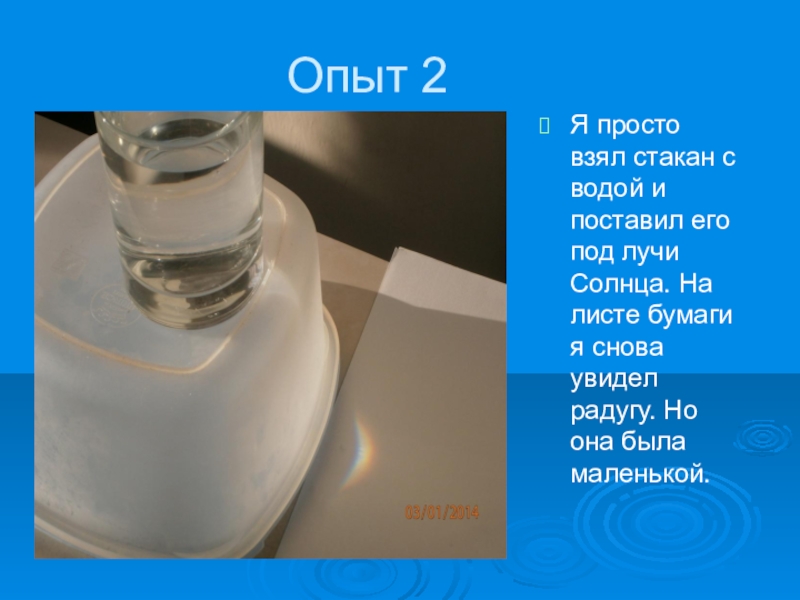 Опыт 2

Я просто взял стакан с водой и поставил его под лучи Солнца. На листе бумаги я снова увидел радугу. Но она была маленькой.

03/01/2014